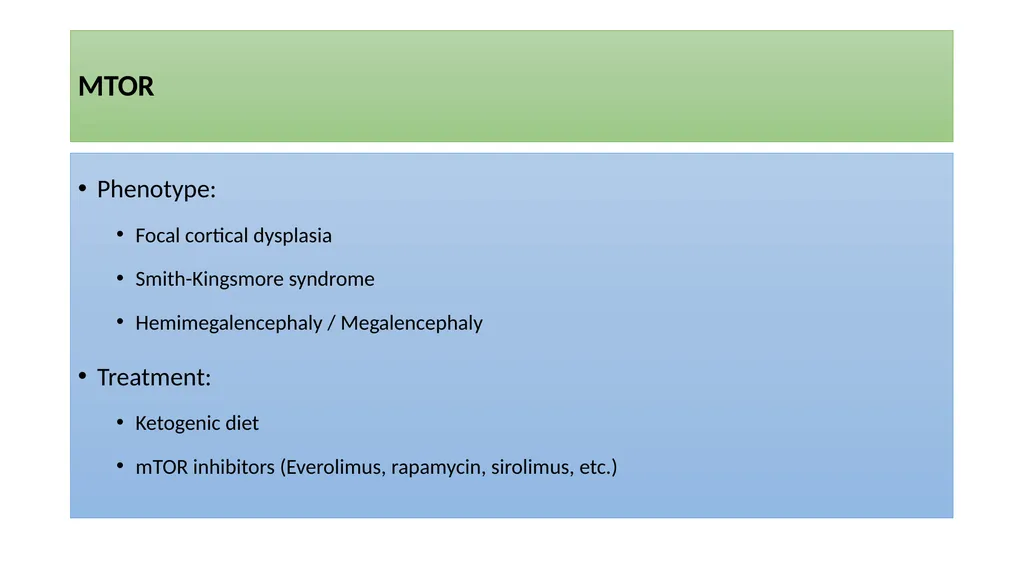 MTOR

• Phenotype:
  • Focal cortical dysplasia
  • Smith-Kingsmore syndrome
  • Hemimegalencephaly / Megalencephaly
• Treatment:
  • Ketogenic diet
  • mTOR inhibitors (Everolimus, rapamycin, sirolimus, etc.)